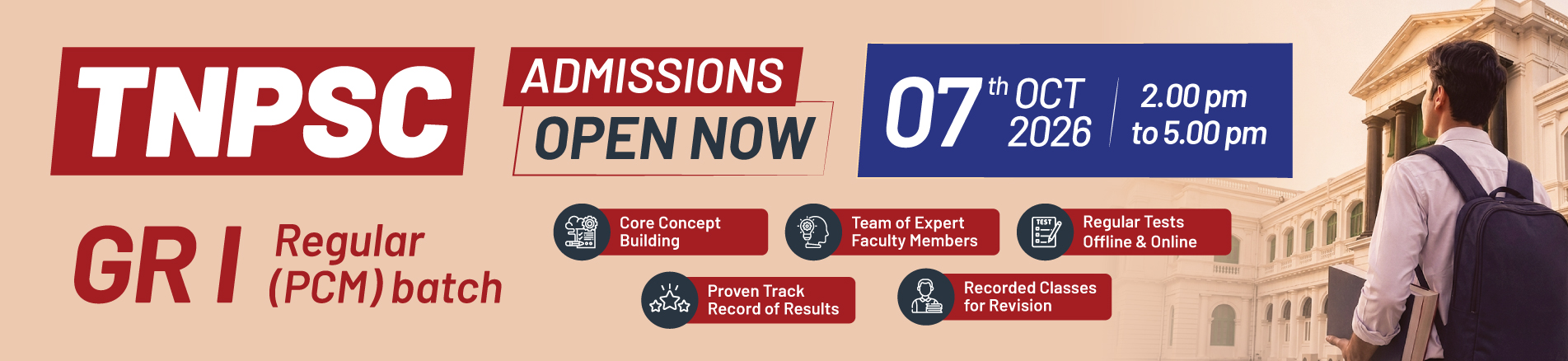 TNPSC

ADMISSIONS
OPEN NOW

07th OCT 2026

2.00 pm to 5.00 pm

GR I Regular (PCM) batch

Core Concept Building

Team of Expert Faculty Members

TEST

Regular Tests Offline & Online

Proven Track Record of Results

Recorded Classes for Revision